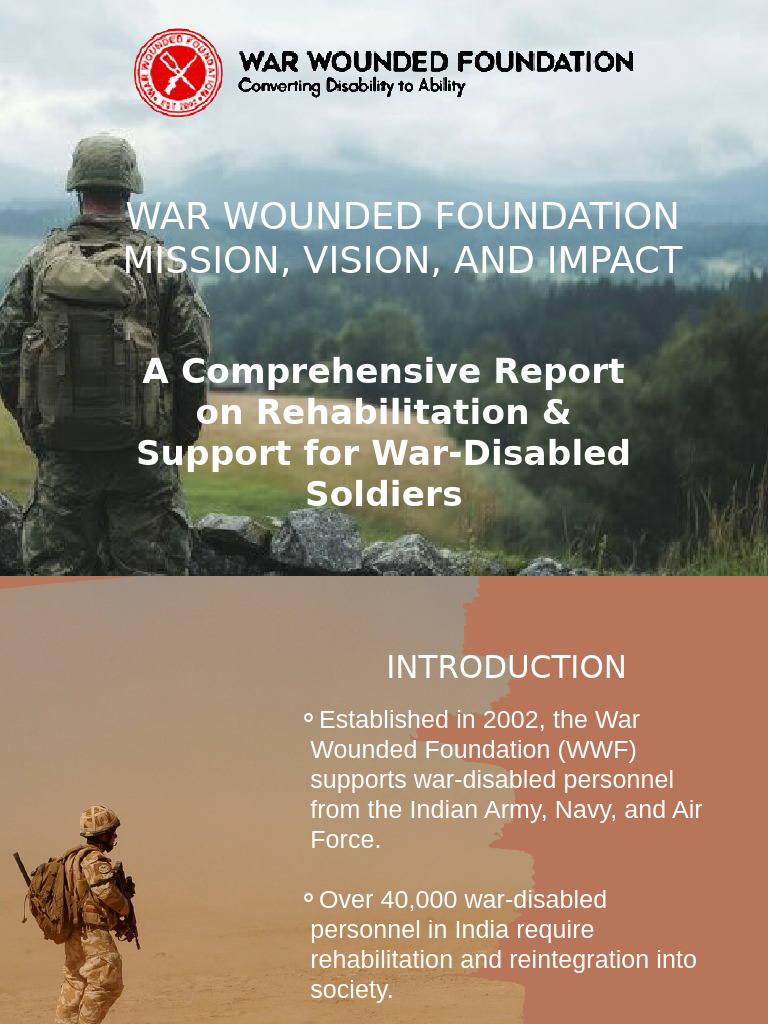 WAR WOUNDED FOUNDATION
EST 2002

WAR WOUNDED FOUNDATION
Converting Disability to Ability

WAR WOUNDED FOUNDATION MISSION, VISION, AND IMPACT

A Comprehensive Report on Rehabilitation & Support for War-Disabled Soldiers

INTRODUCTION

◦ Established in 2002, the War Wounded Foundation (WWF) supports war-disabled personnel from the Indian Army, Navy, and Air Force.

◦ Over 40,000 war-disabled personnel in India require rehabilitation and reintegration into society.